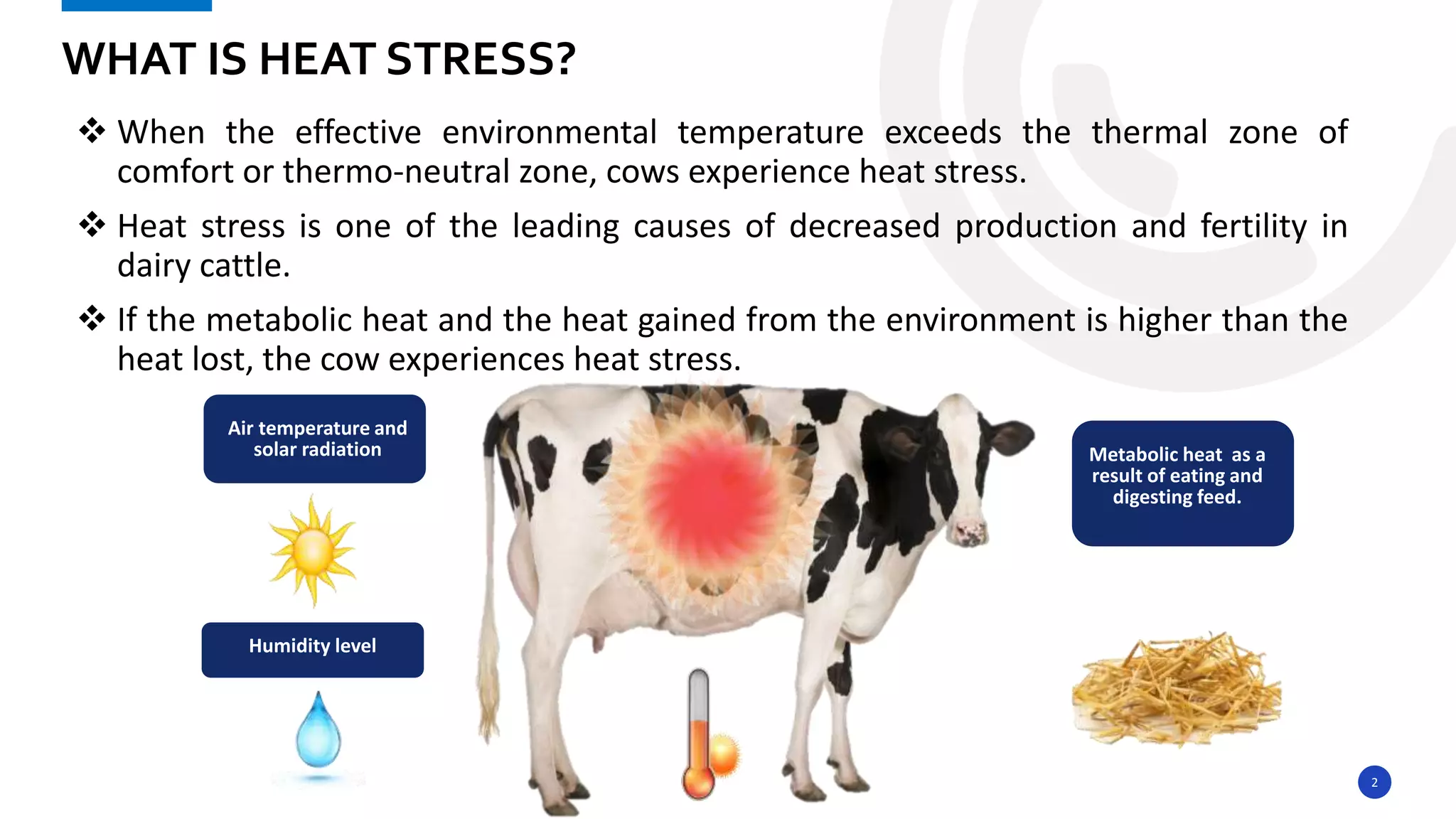 WHAT IS HEAT STRESS?

❖ When the effective environmental temperature exceeds the thermal zone of comfort or thermo-neutral zone, cows experience heat stress.

❖ Heat stress is one of the leading causes of decreased production and fertility in dairy cattle.

❖ If the metabolic heat and the heat gained from the environment is higher than the heat lost, the cow experiences heat stress.

Air temperature and solar radiation

Humidity level

Metabolic heat as a result of eating and digesting feed.

2